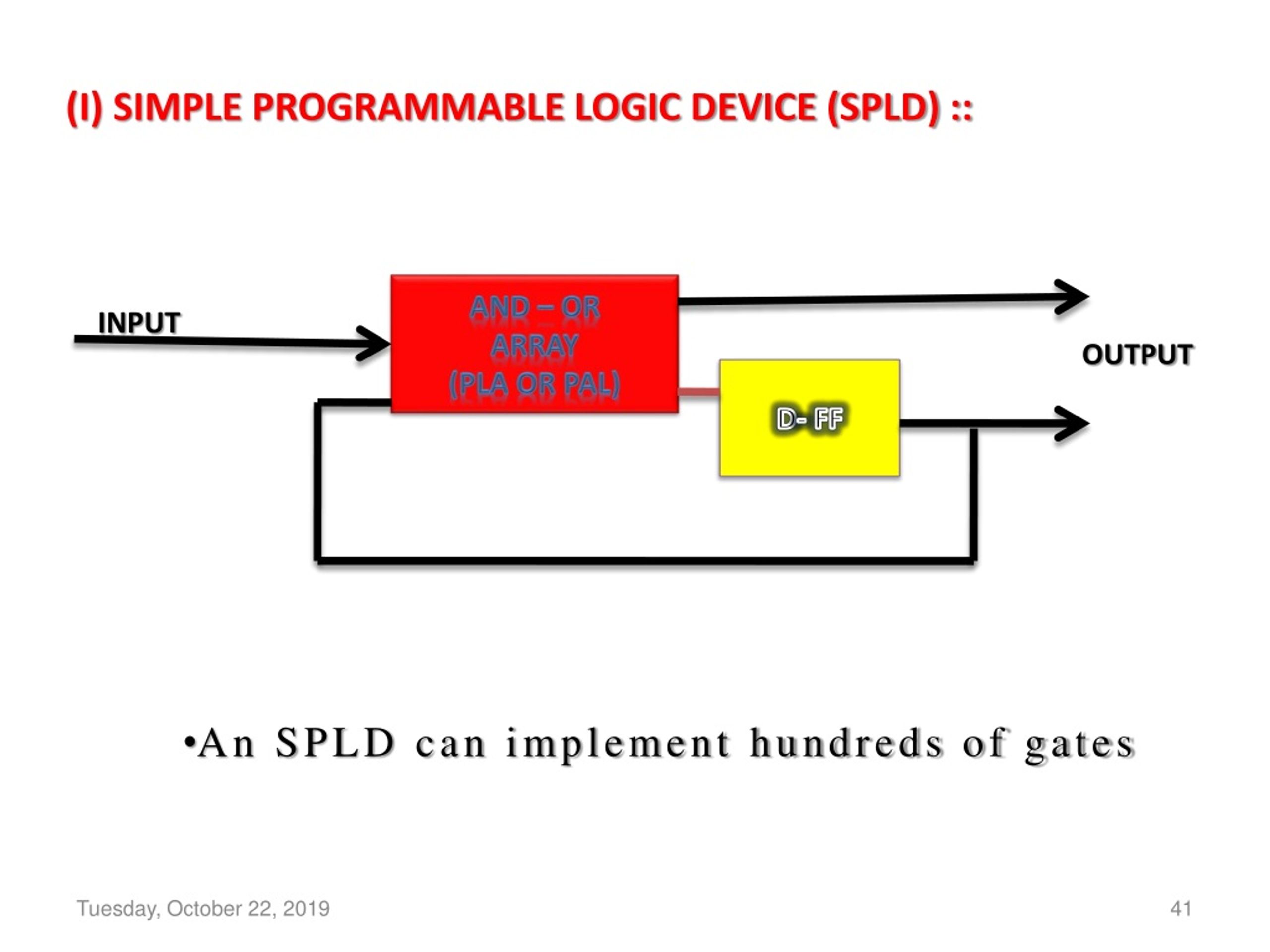 (I) SIMPLE PROGRAMMABLE LOGIC DEVICE (SPLD) ::

INPUT

AND – OR ARRAY (PLA OR PAL)

D- FF

OUTPUT

•An SPLD can implement hundreds of gates

Tuesday, October 22, 2019

41